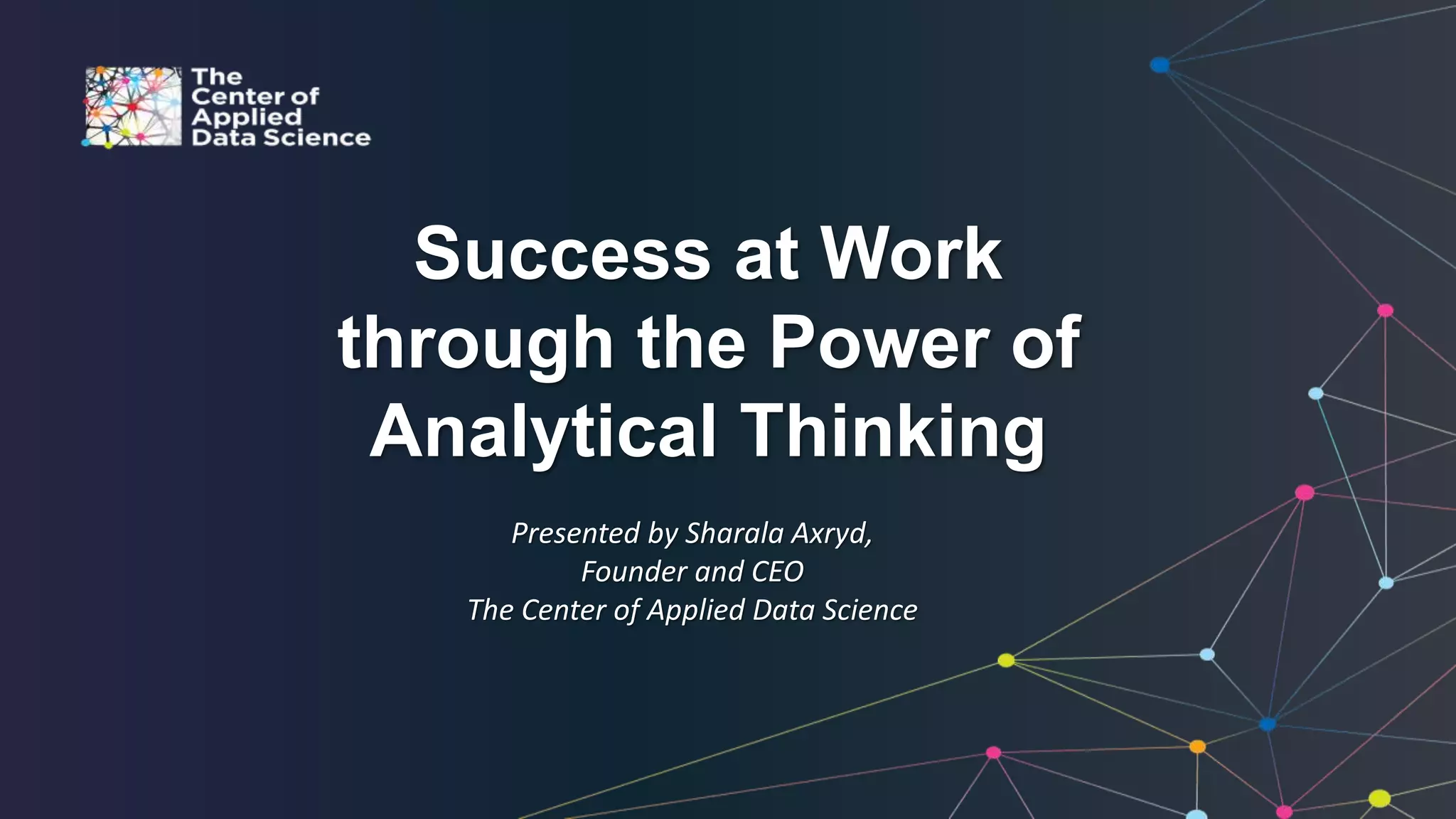 The Center of Applied Data Science

Success at Work through the Power of Analytical Thinking

Presented by Sharala Axryd,
Founder and CEO
The Center of Applied Data Science